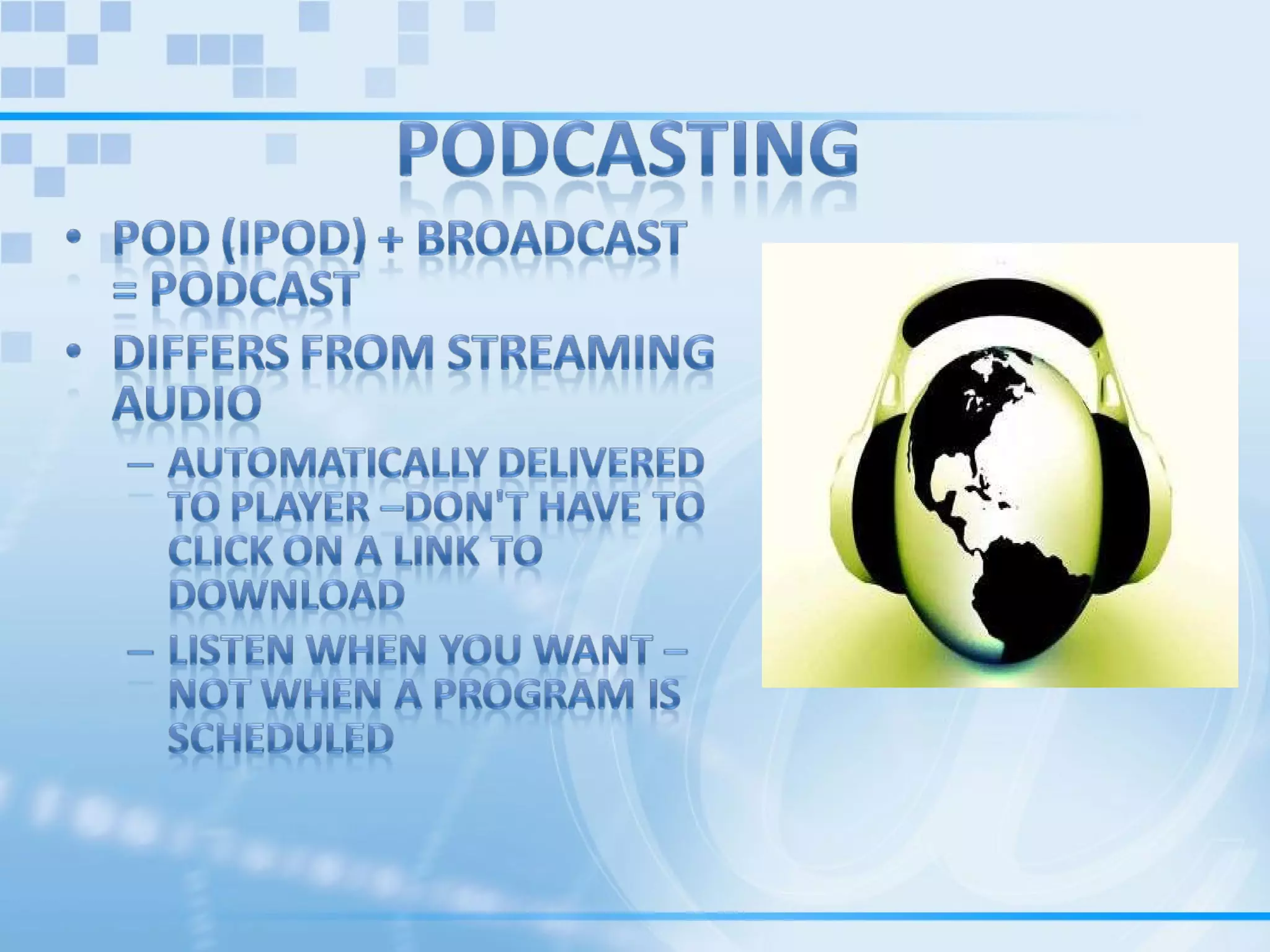 PODCASTING

• POD (IPOD) + BROADCAST = PODCAST
• DIFFERS FROM STREAMING AUDIO
– AUTOMATICALLY DELIVERED TO PLAYER –DON'T HAVE TO CLICK ON A LINK TO DOWNLOAD
– LISTEN WHEN YOU WANT – NOT WHEN A PROGRAM IS SCHEDULED